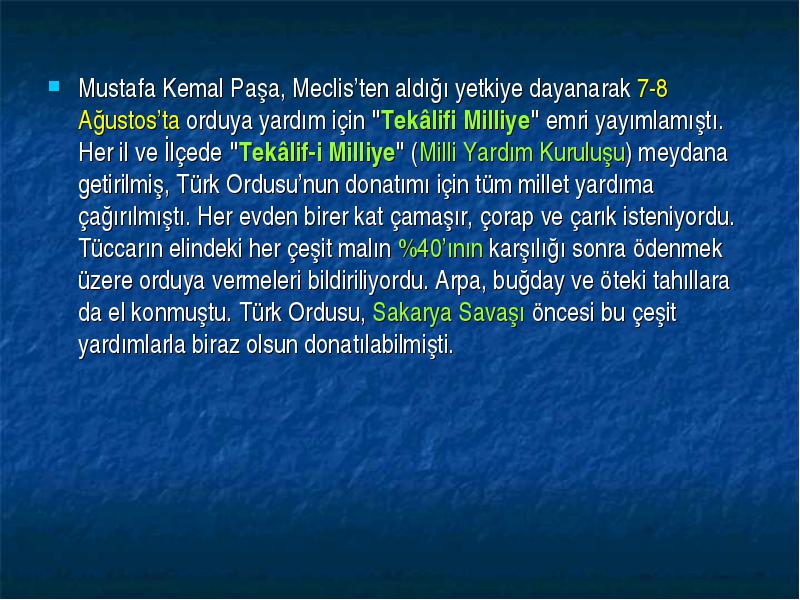 Mustafa Kemal Paşa, Meclis'ten aldığı yetkiye dayanarak 7-8 Ağustos'ta orduya yardım için "Tekâlifi Milliye" emri yayımlamıştı. Her il ve İlçede "Tekâlif-i Milliye" (Milli Yardım Kuruluşu) meydana getirilmiş, Türk Ordusu'nun donatımı için tüm millet yardıma çağırılmıştı. Her evden birer kat çamaşır, çorap ve çarık isteniyordu. Tüccarın elindeki her çeşit malın %40'ının karşılığı sonra ödenmek üzere orduya vermeleri bildiriliyordu. Arpa, buğday ve öteki tahıllara da el konmuştu. Türk Ordusu, Sakarya Savaşı öncesi bu çeşit yardımlarla biraz olsun donatılabilmişti.